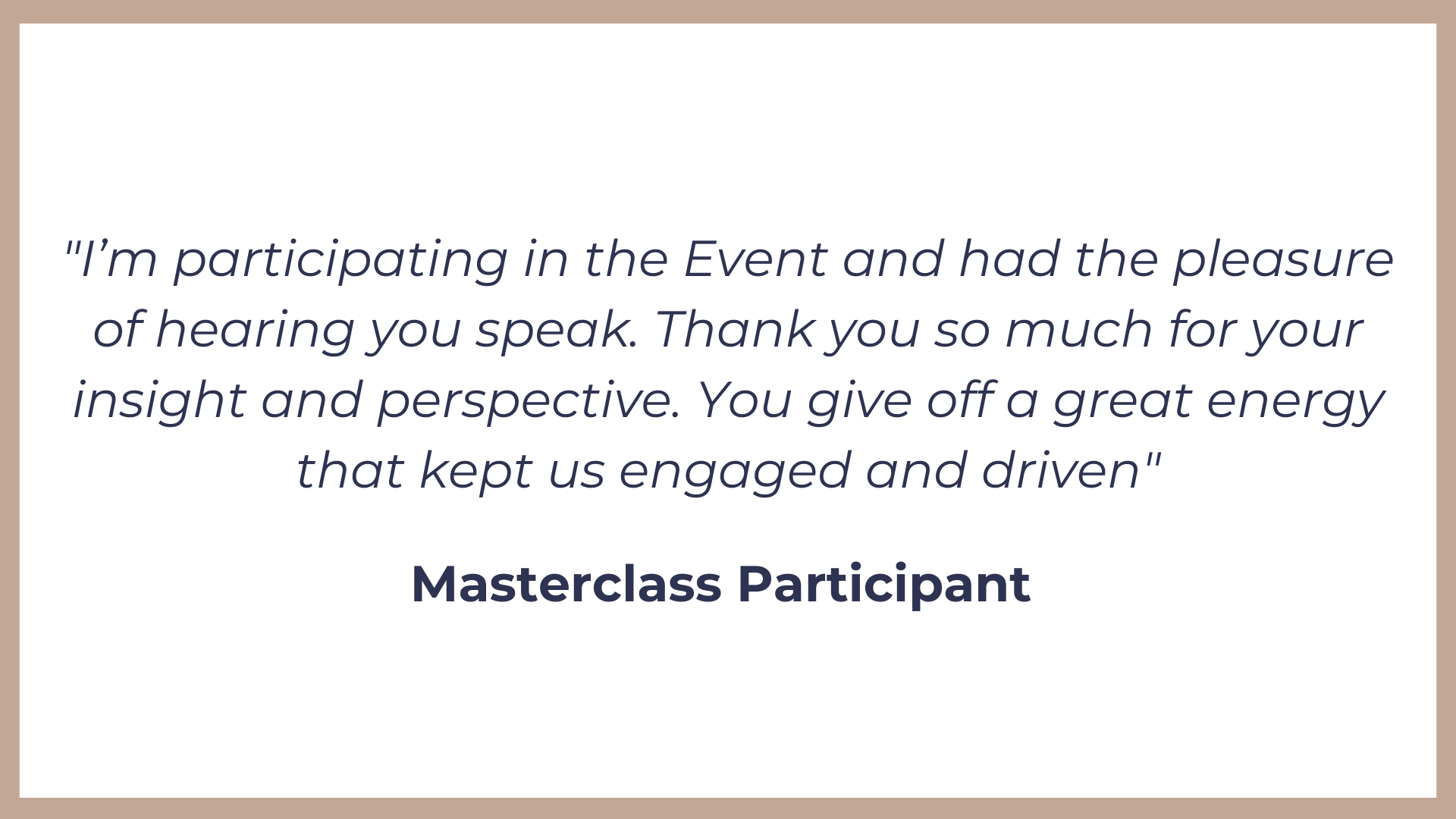 "I’m participating in the Event and had the pleasure of hearing you speak. Thank you so much for your insight and perspective. You give off a great energy that kept us engaged and driven"

Masterclass Participant